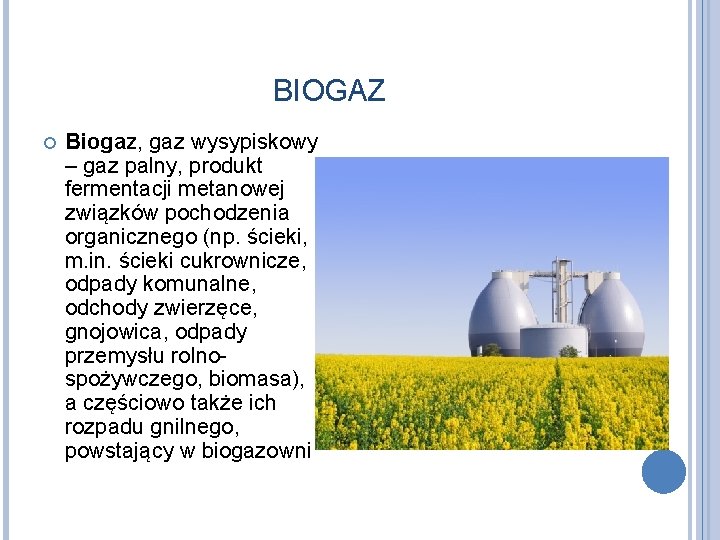 BIOGAZ

Biogaz, gaz wysypiskowy – gaz palny, produkt fermentacji metanowej związków pochodzenia organicznego (np. ścieki, m.in. ścieki cukrownicze, odpady komunalne, odchody zwierzęce, gnojowica, odpady przemysłu rolno-spożywczego, biomasa), a częściowo także ich rozpadu gnilnego, powstający w biogazowni